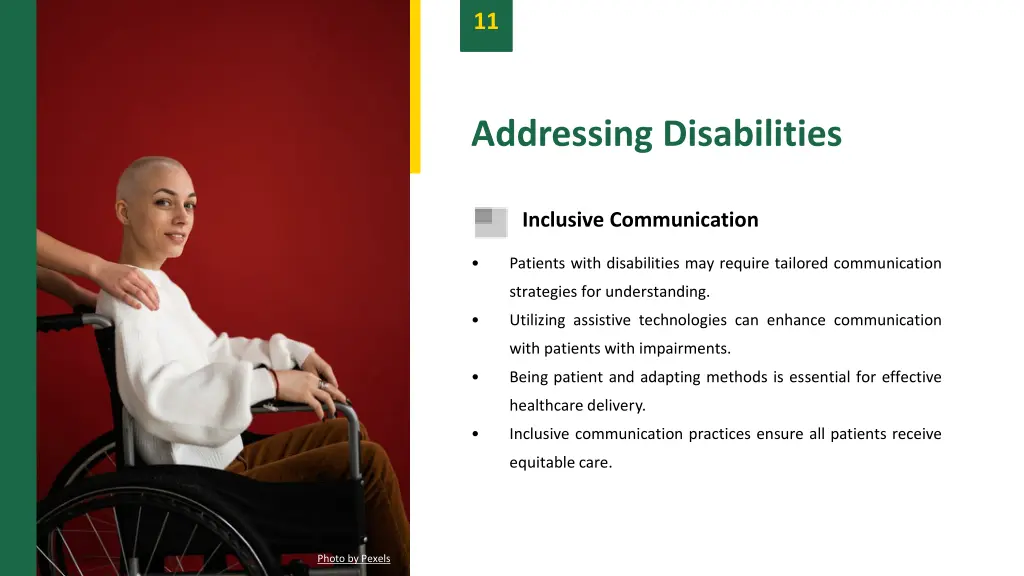 11

Addressing Disabilities

Inclusive Communication

• Patients with disabilities may require tailored communication strategies for understanding.

• Utilizing assistive technologies can enhance communication with patients with impairments.

• Being patient and adapting methods is essential for effective healthcare delivery.

• Inclusive communication practices ensure all patients receive equitable care.

Photo by Pexels